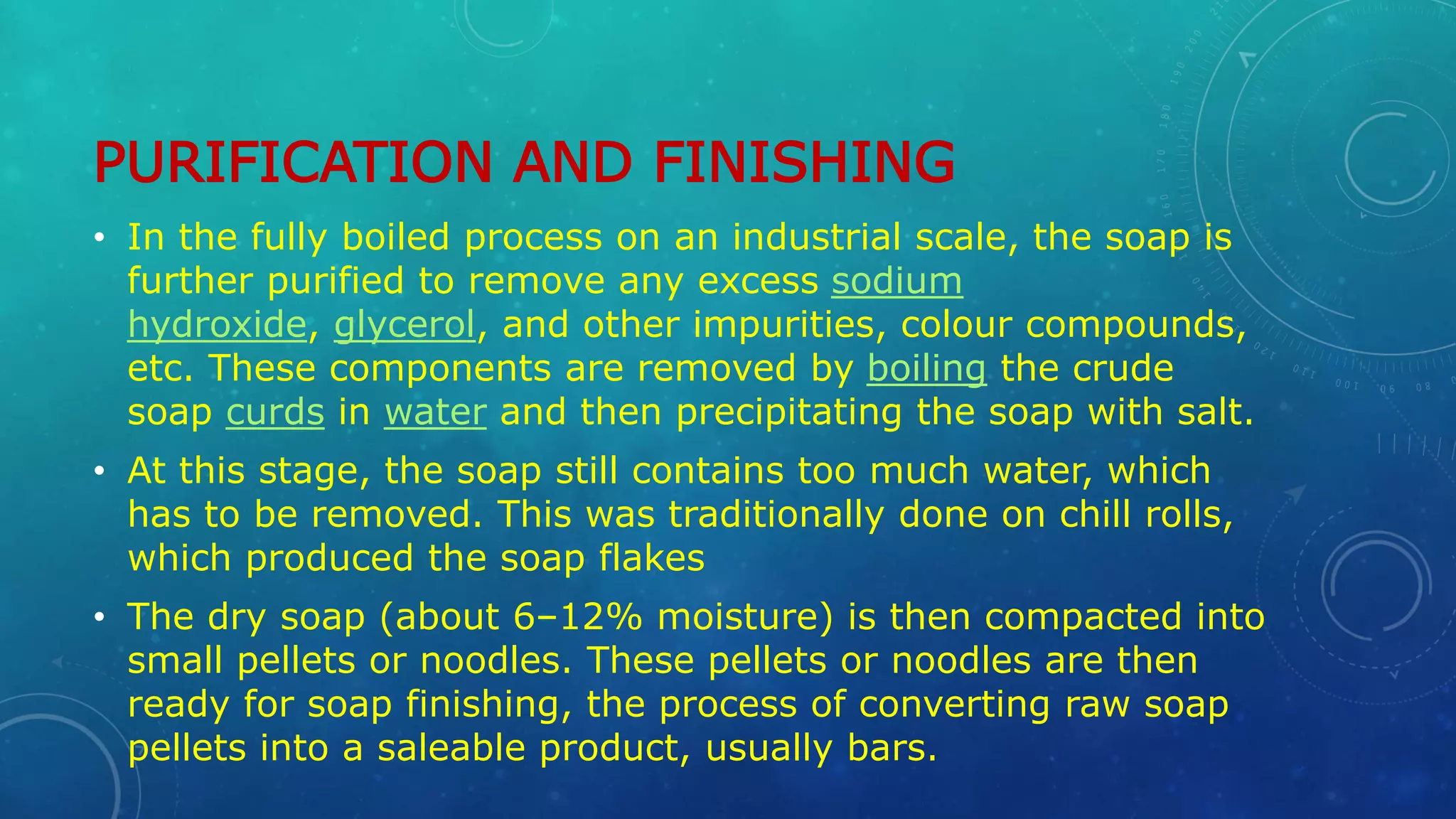 PURIFICATION AND FINISHING

• In the fully boiled process on an industrial scale, the soap is further purified to remove any excess sodium hydroxide, glycerol, and other impurities, colour compounds, etc. These components are removed by boiling the crude soap curds in water and then precipitating the soap with salt.

• At this stage, the soap still contains too much water, which has to be removed. This was traditionally done on chill rolls, which produced the soap flakes

• The dry soap (about 6–12% moisture) is then compacted into small pellets or noodles. These pellets or noodles are then ready for soap finishing, the process of converting raw soap pellets into a saleable product, usually bars.